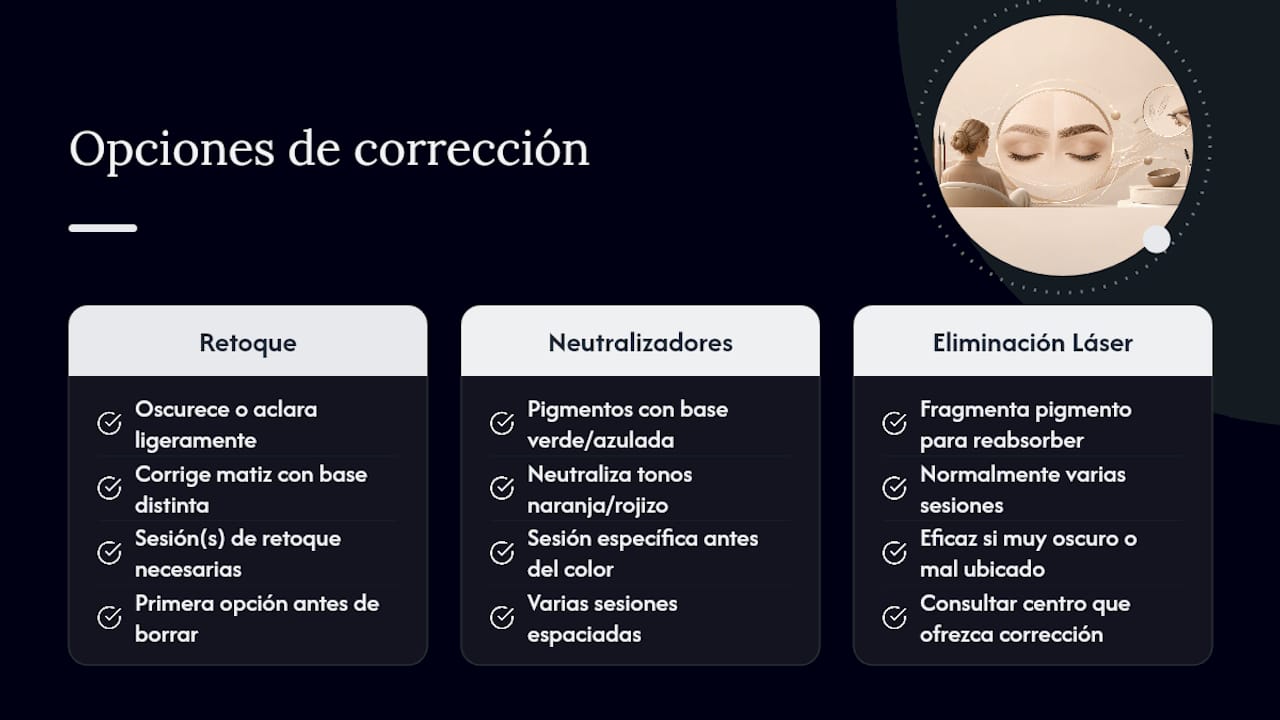 Opciones de corrección

Retoque

Oscurece o aclara ligeramente

Corrige matiz con base distinta

Sesión(s) de retoque necesarias

Primera opción antes de borrar

Neutralizadores

Pigmentos con base verde/azulada

Neutraliza tonos naranja/rojizo

Sesión específica antes del color

Varias sesiones espaciadas

Eliminación Láser

Fragmenta pigmento para reabsorber

Normalmente varias sesiones

Eficaz si muy oscuro o mal ubicado

Consultar centro que ofrezca corrección